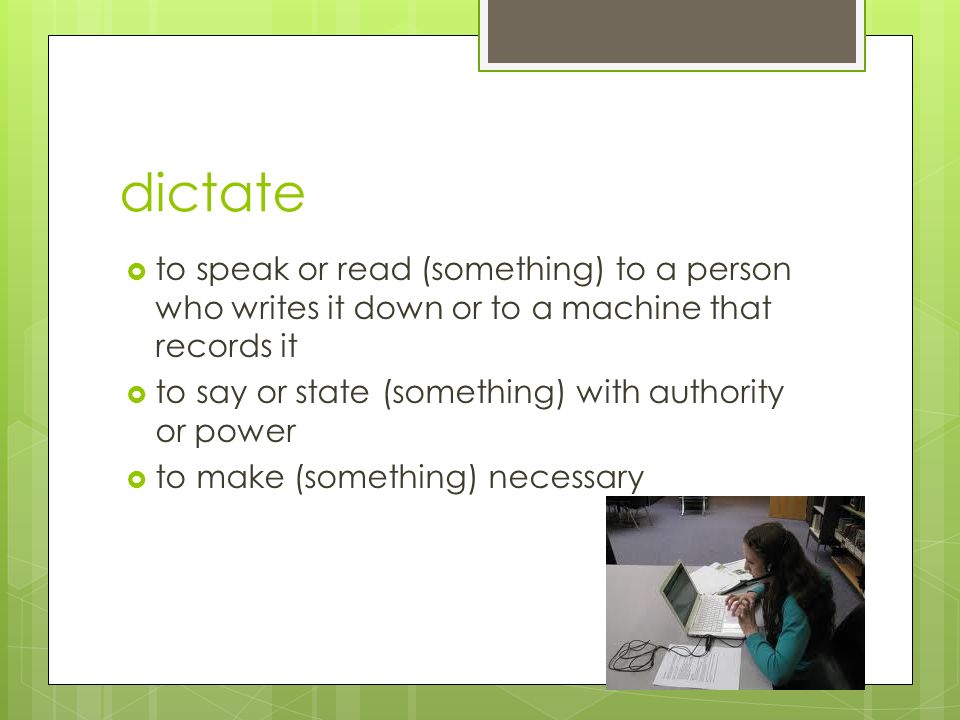 dictate

- to speak or read (something) to a person who writes it down or to a machine that records it
- to say or state (something) with authority or power
- to make (something) necessary